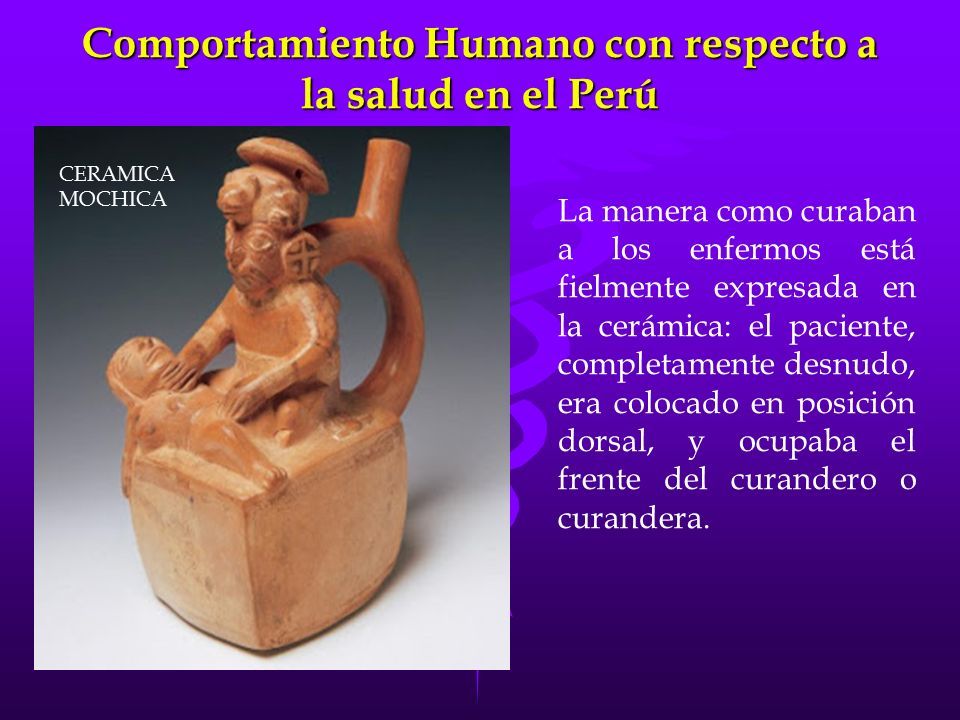 Comportamiento Humano con respecto a la salud en el Perú

CERAMICA MOCHICA

La manera como curaban a los enfermos está fielmente expresada en la cerámica: el paciente, completamente desnudo, era colocado en posición dorsal, y ocupaba el frente del curandero o curandera.